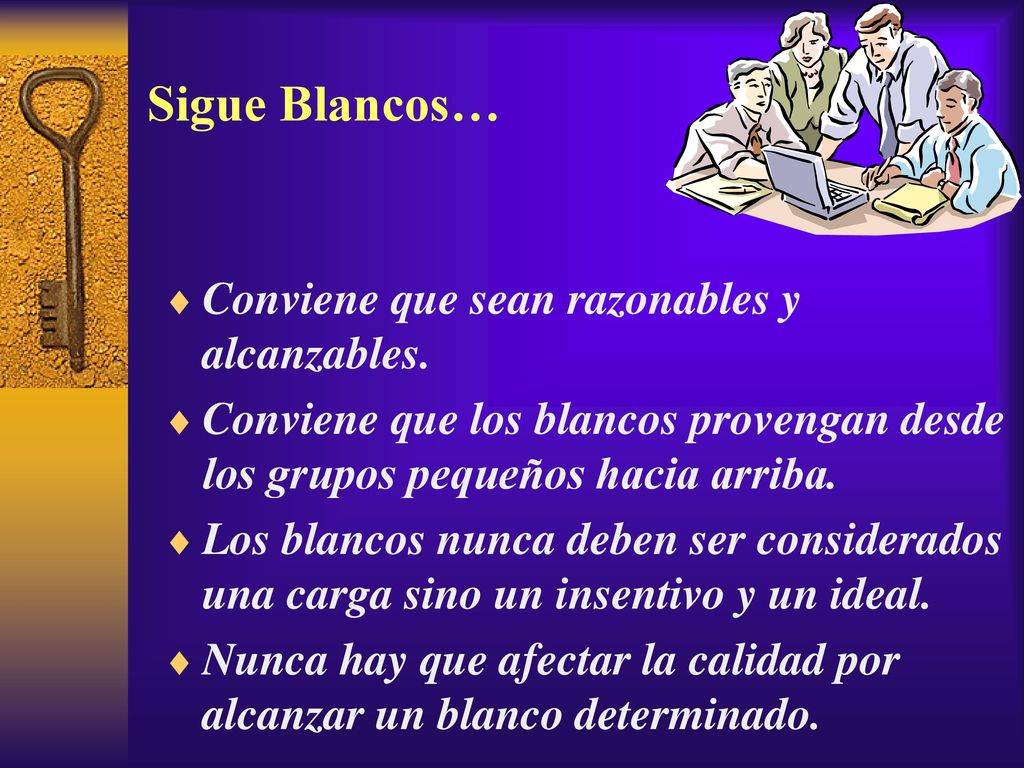 Sigue Blancos…

♦ Conviene que sean razonables y alcanzables.

♦ Conviene que los blancos provengan desde los grupos pequeños hacia arriba.

♦ Los blancos nunca deben ser considerados una carga sino un insentivo y un ideal.

♦ Nunca hay que afectar la calidad por alcanzar un blanco determinado.